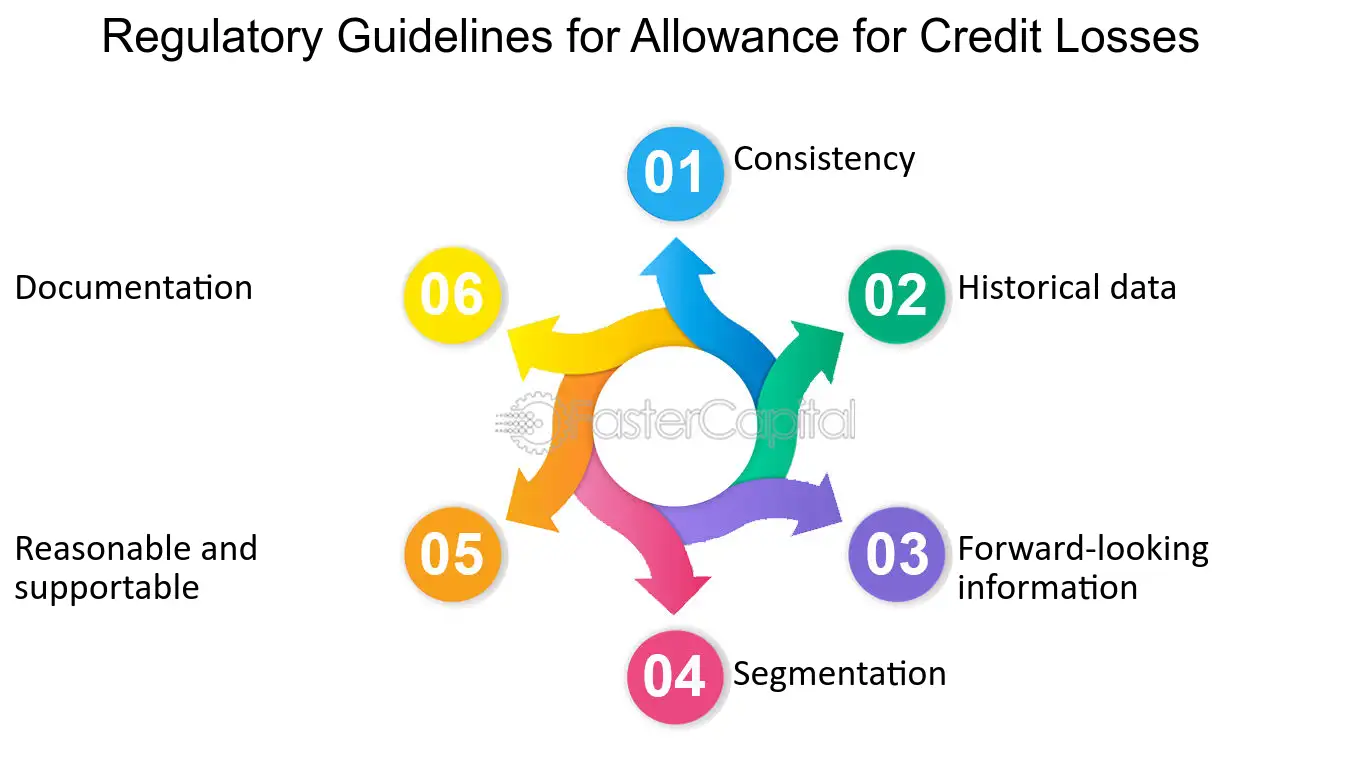 Regulatory Guidelines for Allowance for Credit Losses

01 Consistency

02 Historical data

03 Forward-looking information

04 Segmentation

05 Reasonable and supportable

06 Documentation

FasterCapital